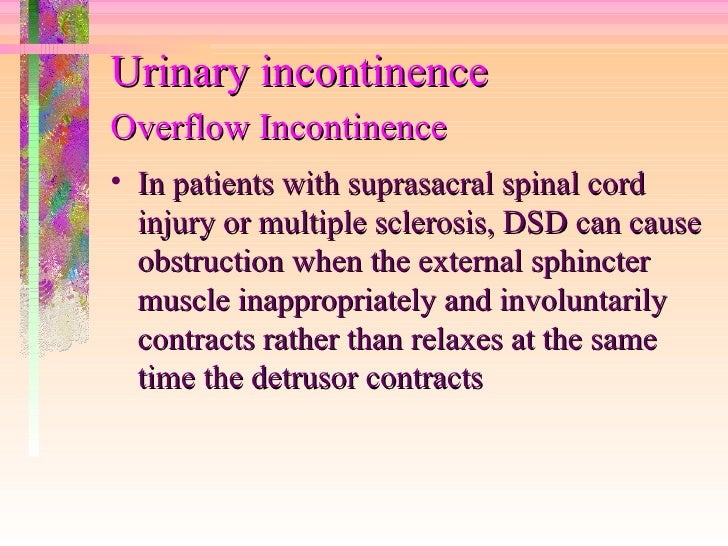 Urinary incontinence

Overflow Incontinence

• In patients with suprasacral spinal cord injury or multiple sclerosis, DSD can cause obstruction when the external sphincter muscle inappropriately and involuntarily contracts rather than relaxes at the same time the detrusor contracts